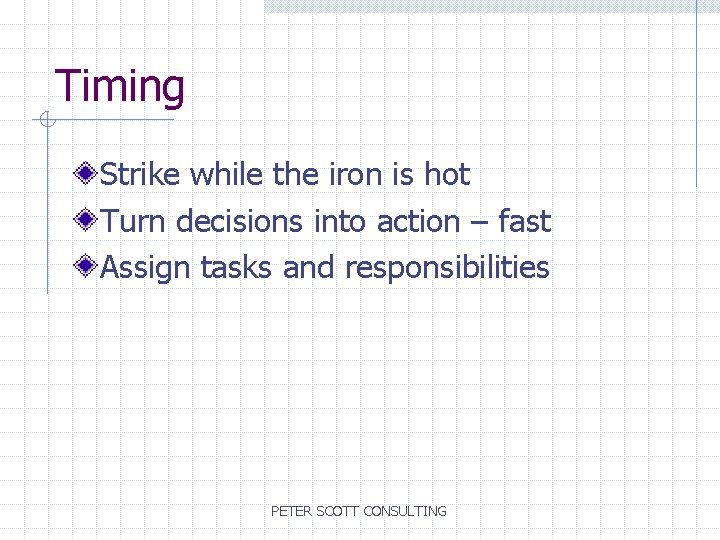 Timing

Strike while the iron is hot
Turn decisions into action – fast
Assign tasks and responsibilities

PETER SCOTT CONSULTING